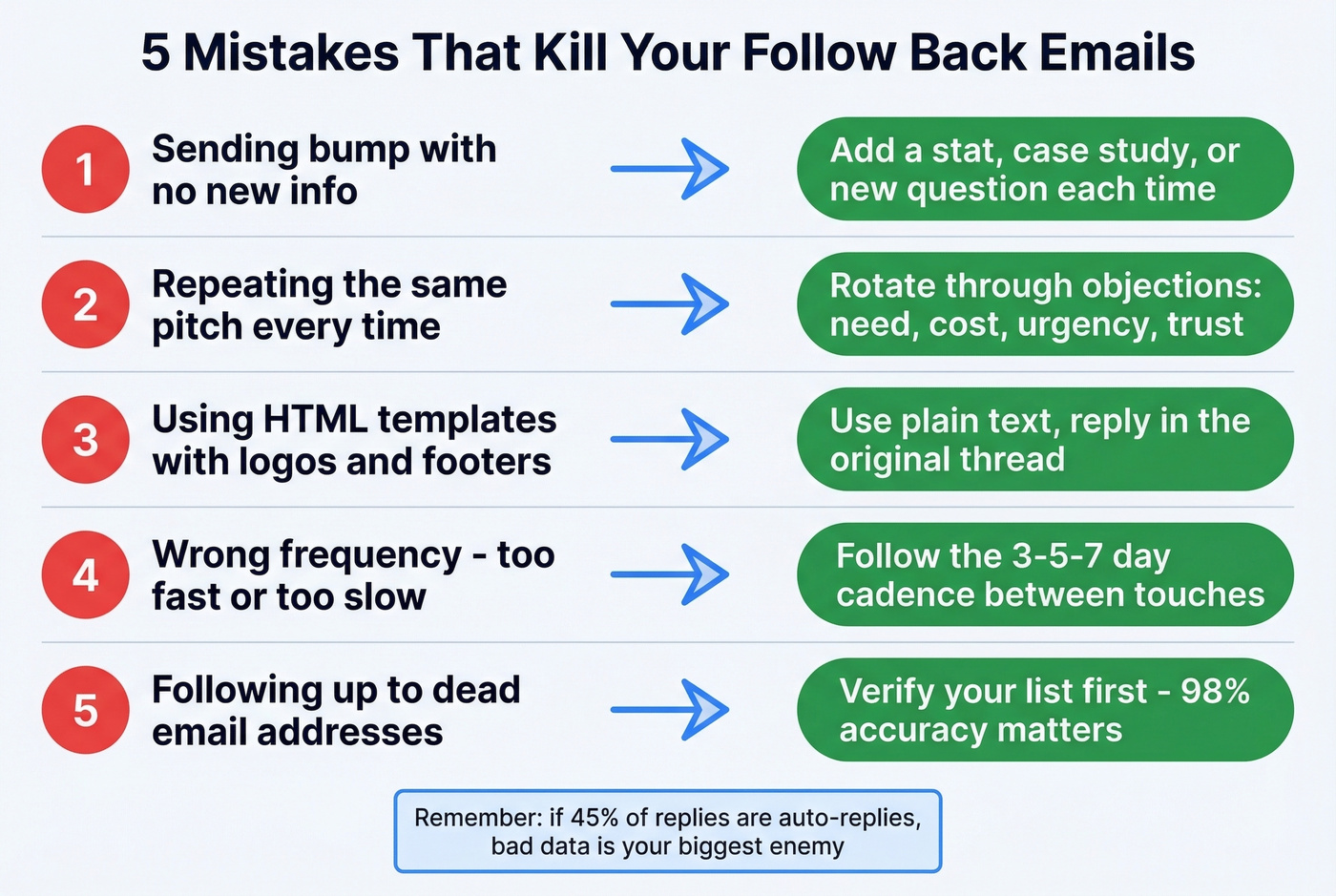 5 Mistakes That Kill Your Follow Back Emails

1 Sending bump with no new info

Add a stat, case study, or new question each time

2 Repeating the same pitch every time

Rotate through objections: need, cost, urgency, trust

3 Using HTML templates with logos and footers

Use plain text, reply in the original thread

4 Wrong frequency - too fast or too slow

Follow the 3-5-7 day cadence between touches

5 Following up to dead email addresses

Verify your list first - 98% accuracy matters

Remember: if 45% of replies are auto-replies, bad data is your biggest enemy